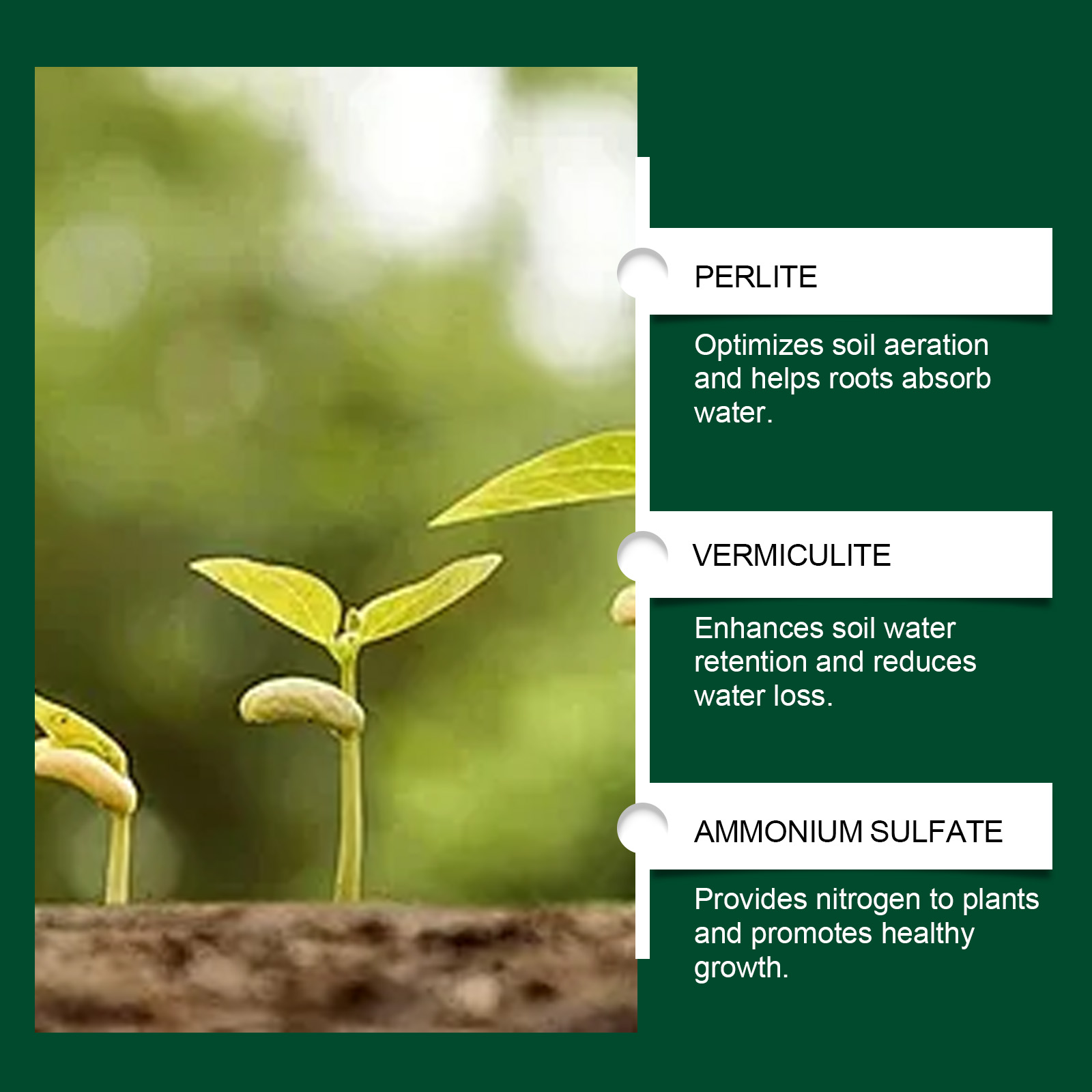 PERLITE

Optimizes soil aeration and helps roots absorb water.

VERMICULITE

Enhances soil water retention and reduces water loss.

AMMONIUM SULFATE

Provides nitrogen to plants and promotes healthy growth.